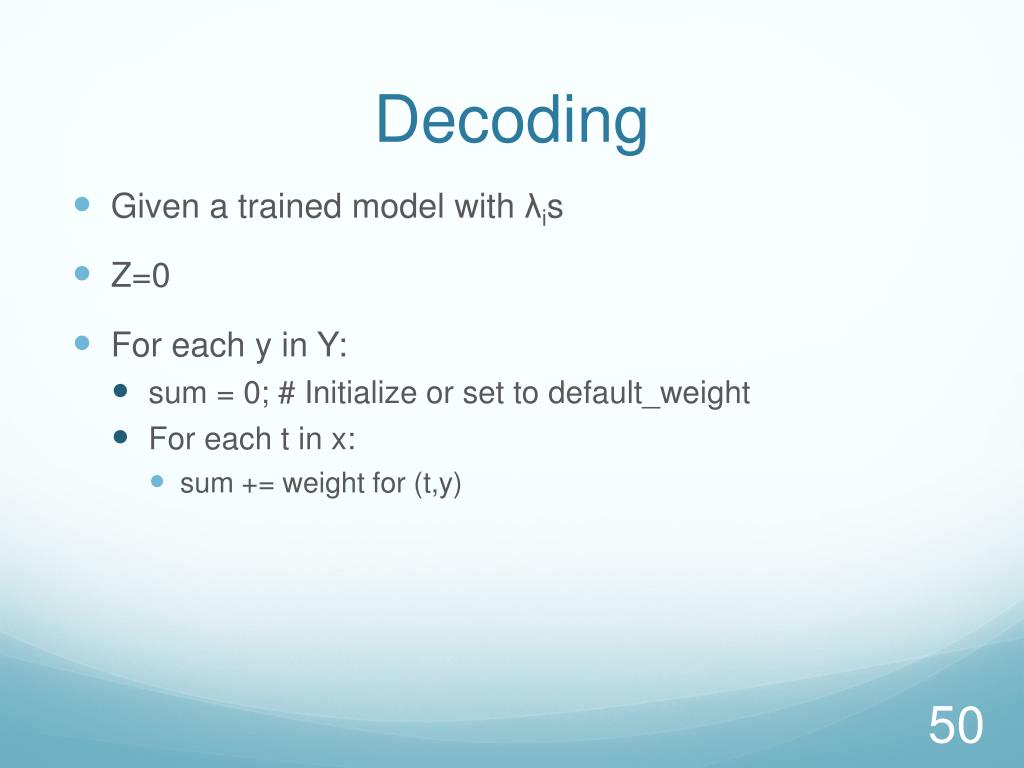 Decoding

Given a trained model with $\lambda_i$s

Z=0

For each y in Y:

sum = 0; # Initialize or set to default_weight

For each t in x:

sum += weight for (t,y)

50